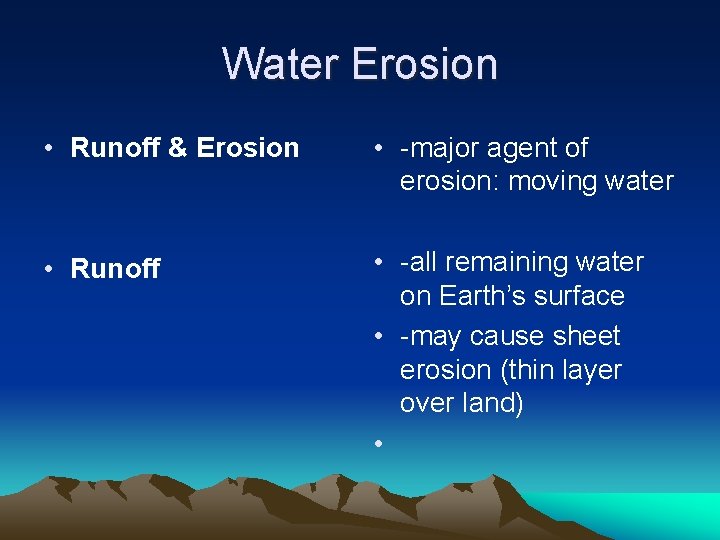 Water Erosion

• Runoff & Erosion

• Runoff

• -major agent of erosion: moving water

• -all remaining water on Earth's surface

• -may cause sheet erosion (thin layer over land)

•